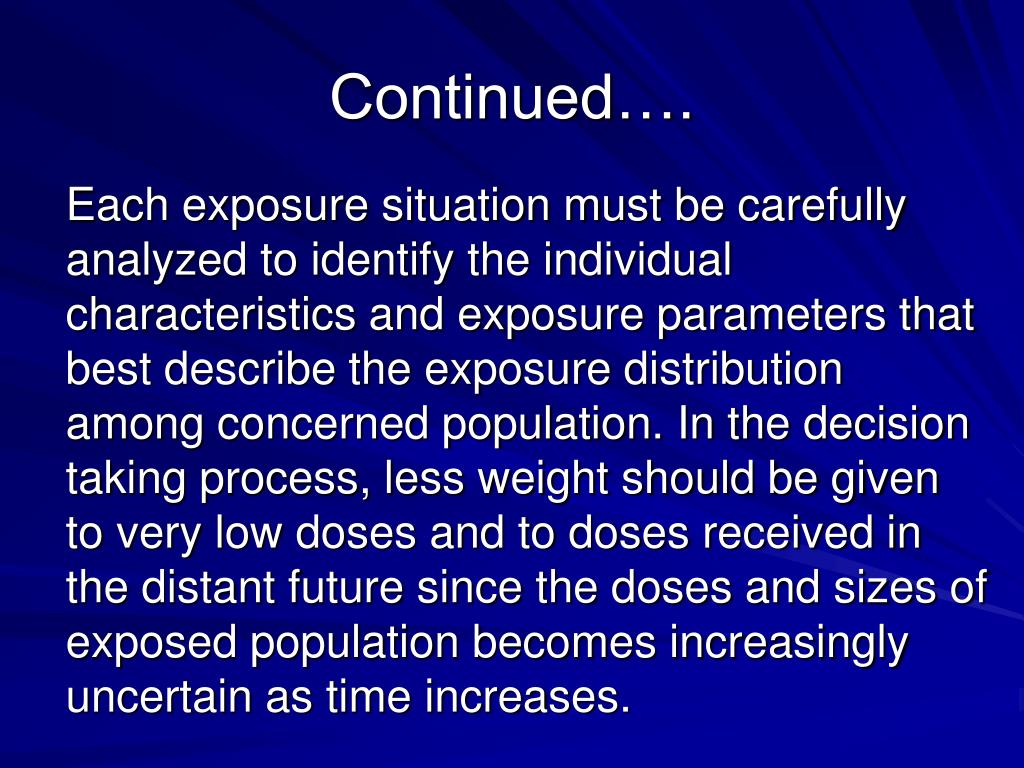 Continued….

Each exposure situation must be carefully analyzed to identify the individual characteristics and exposure parameters that best describe the exposure distribution among concerned population. In the decision taking process, less weight should be given to very low doses and to doses received in the distant future since the doses and sizes of exposed population becomes increasingly uncertain as time increases.